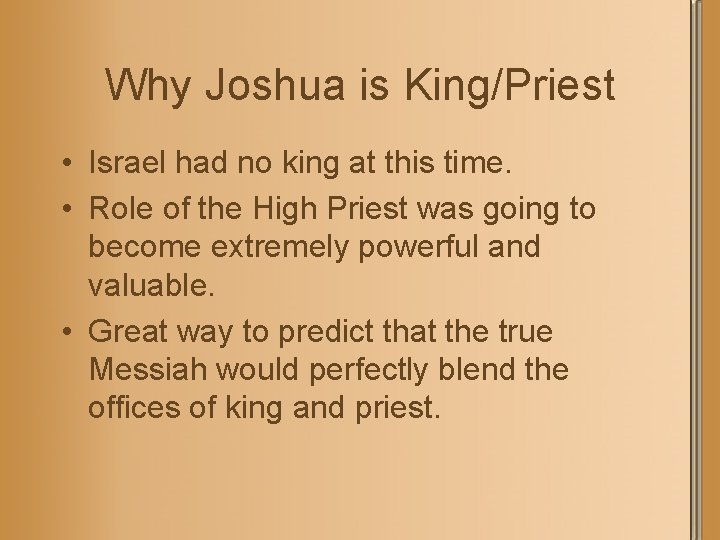 Why Joshua is King/Priest

• Israel had no king at this time.

• Role of the High Priest was going to become extremely powerful and valuable.

• Great way to predict that the true Messiah would perfectly blend the offices of king and priest.